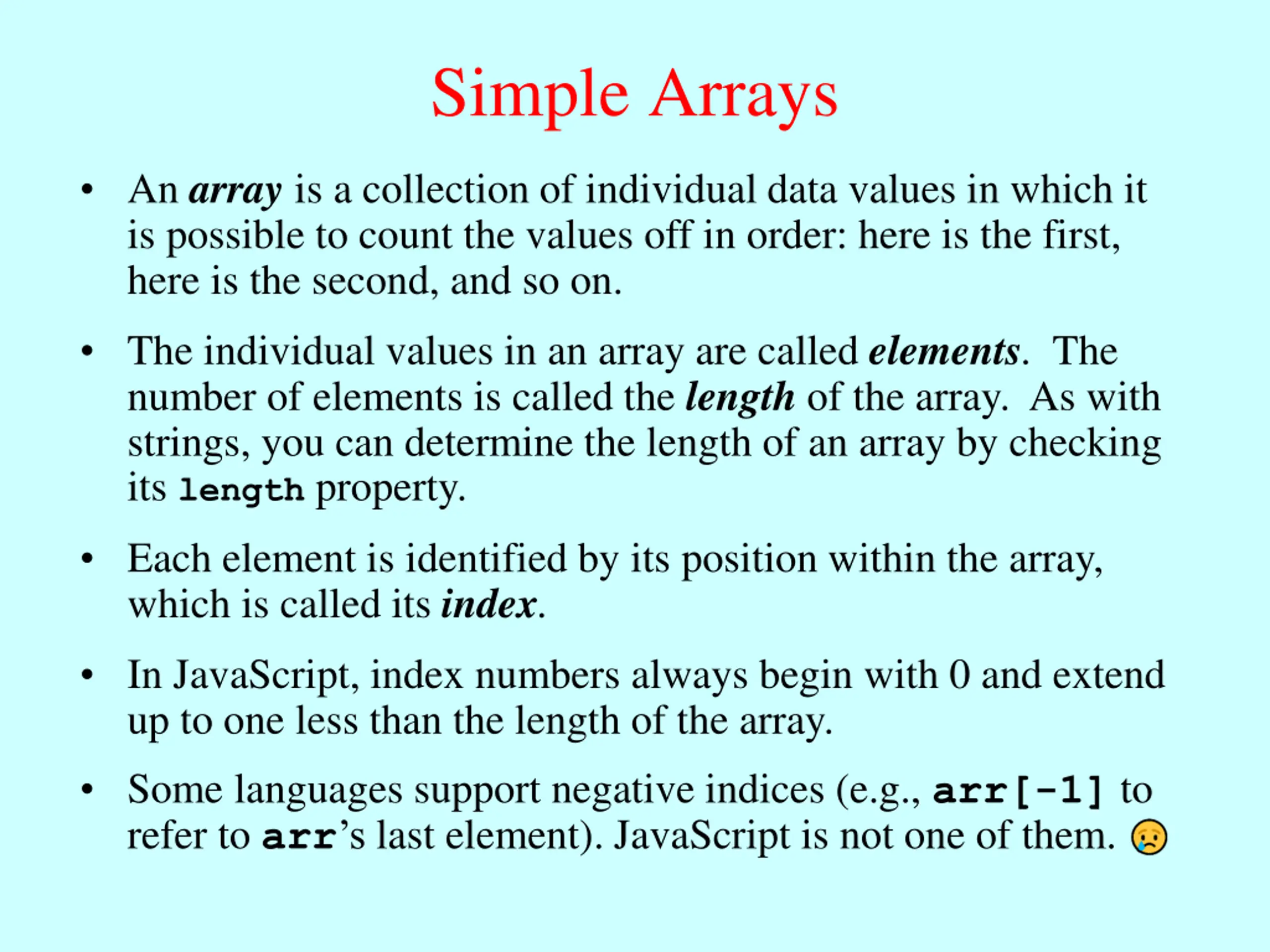 Simple Arrays

• An array is a collection of individual data values in which it is possible to count the values off in order: here is the first, here is the second, and so on.

• The individual values in an array are called elements. The number of elements is called the length of the array. As with strings, you can determine the length of an array by checking its length property.

• Each element is identified by its position within the array, which is called its index.

• In JavaScript, index numbers always begin with 0 and extend up to one less than the length of the array.

• Some languages support negative indices (e.g., arr[-1] to refer to arr's last element). JavaScript is not one of them. 😢